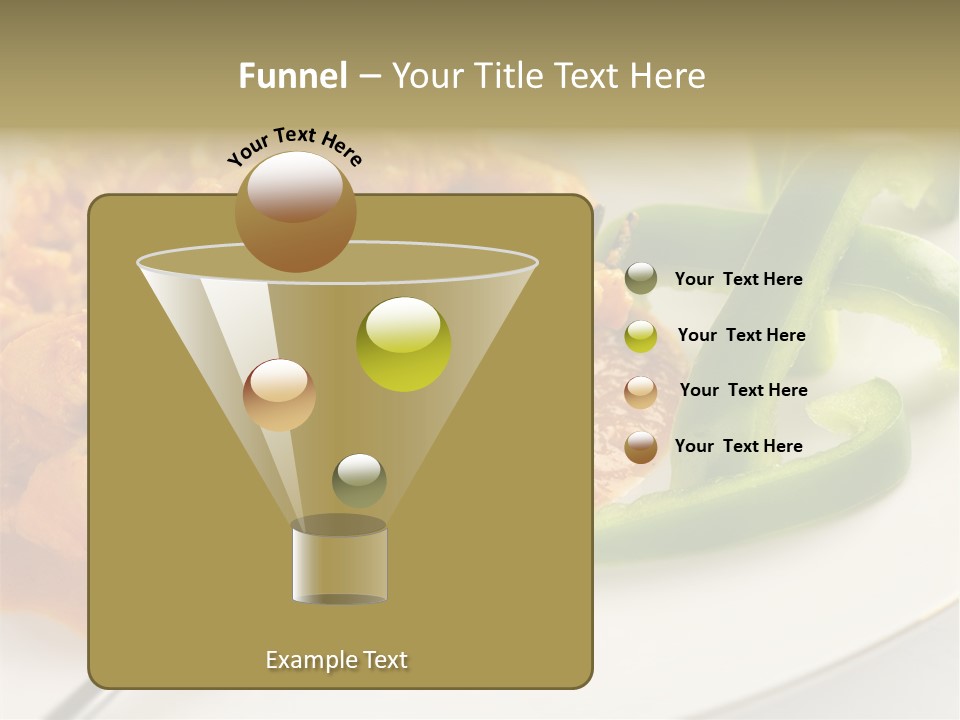 Funnel – Your Title Text Here

Your Text Here

Your Text Here

Your Text Here

Your Text Here

Your Text Here

Example Text